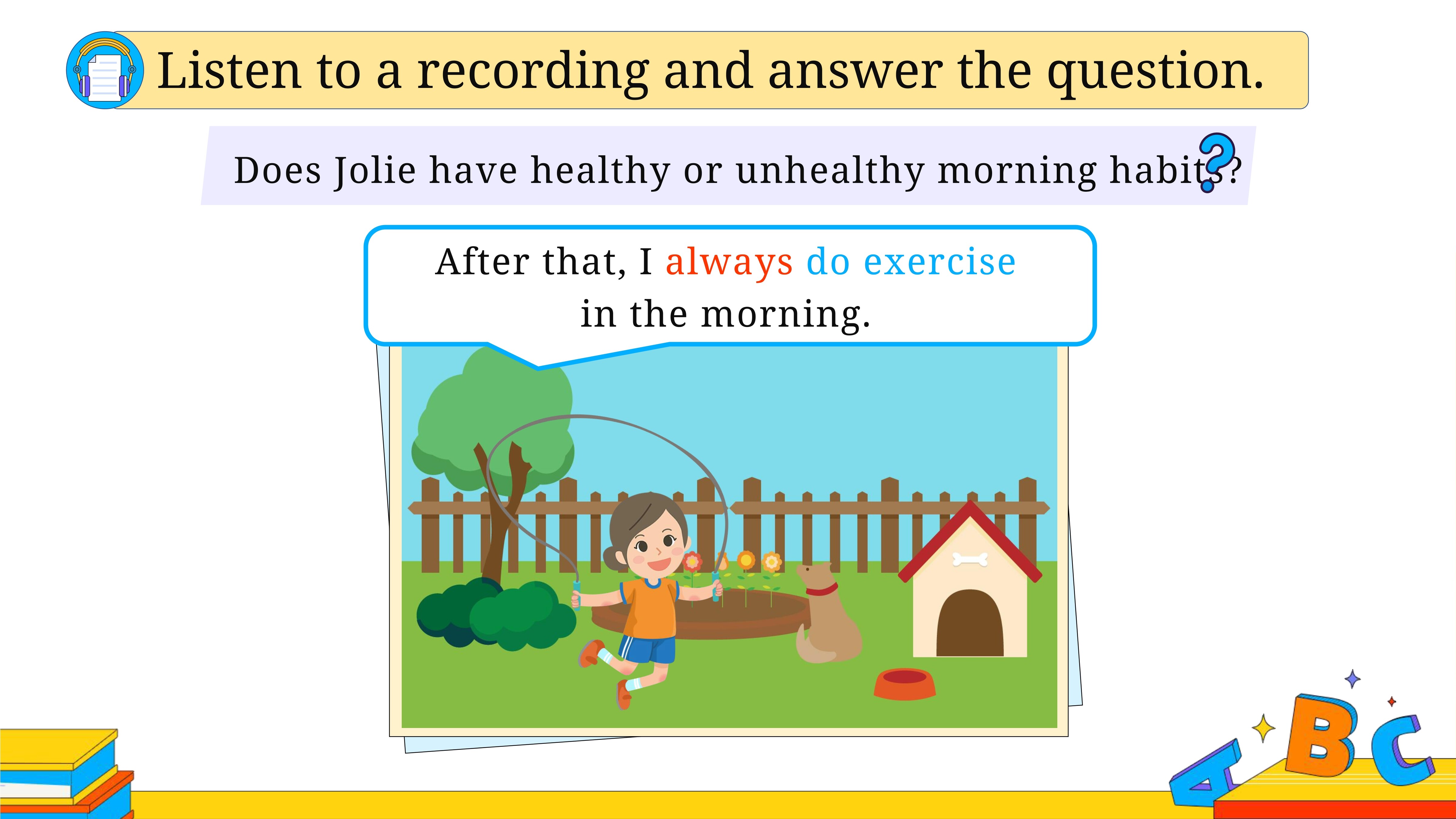 Listen to a recording and answer the question.

Does Jolie have healthy or unhealthy morning habits?

After that, I always do exercise in the morning.

A B C